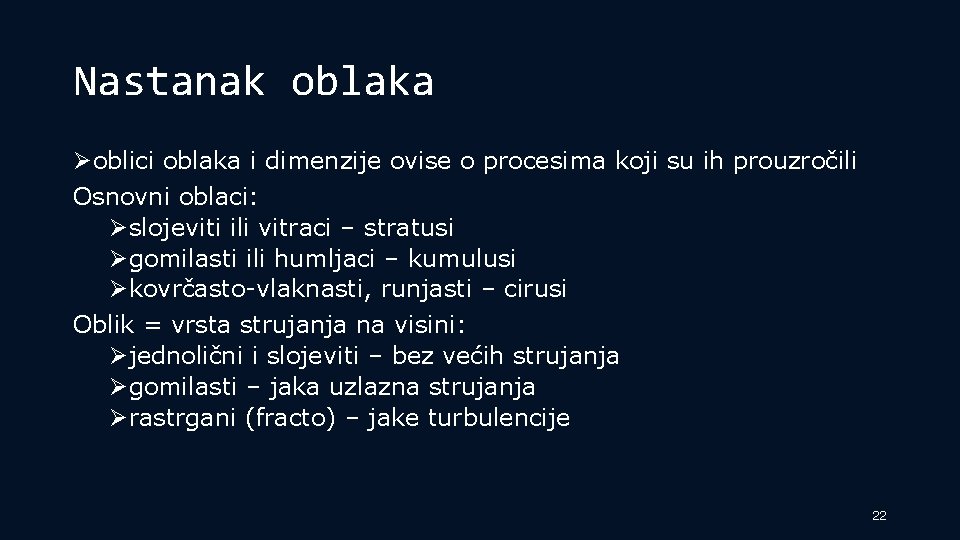 Nastanak oblaka

➢oblici oblaka i dimenzije ovise o procesima koji su ih prouzročili
Osnovni oblaci:
➢slojeviti ili vitraci – stratusi
➢gomilasti ili humljaci – kumulusi
➢kovrčasto-vlaknasti, runjasti – cirusi
Oblik = vrsta strujanja na visini:
➢jednolični i slojeviti – bez većih strujanja
➢gomilasti – jaka uzlazna strujanja
➢rastrgani (fracto) – jake turbulencije

22